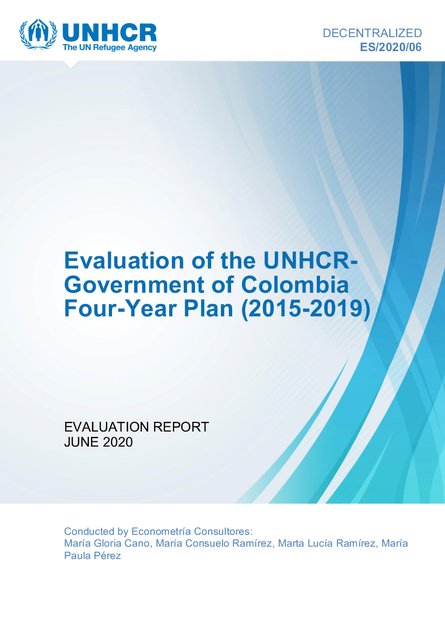 UNHCR
The UN Refugee Agency

DECENTRALIZED
ES/2020/06

Evaluation of the UNHCR-Government of Colombia Four-Year Plan (2015-2019)

EVALUATION REPORT
JUNE 2020

Conducted by Econometría Consultores:
María Gloria Cano, María Consuelo Ramírez, Marta Lucía Ramírez, María Paula Pérez